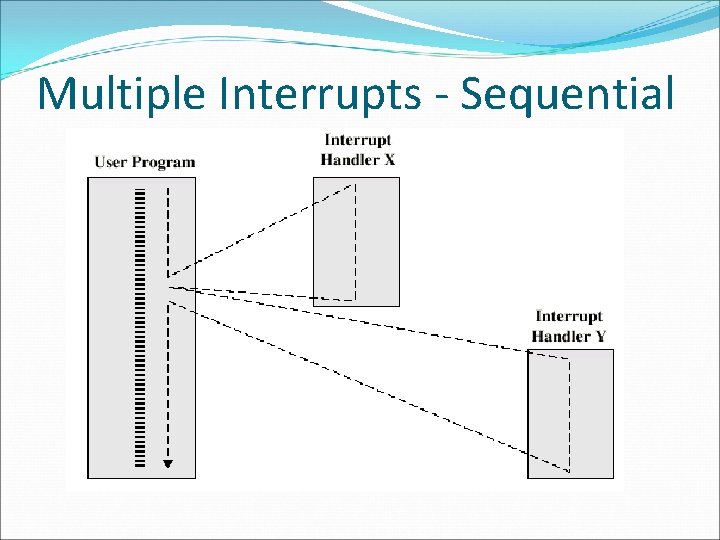 Multiple Interrupts - Sequential

User Program

Interrupt Handler X

Interrupt Handler Y